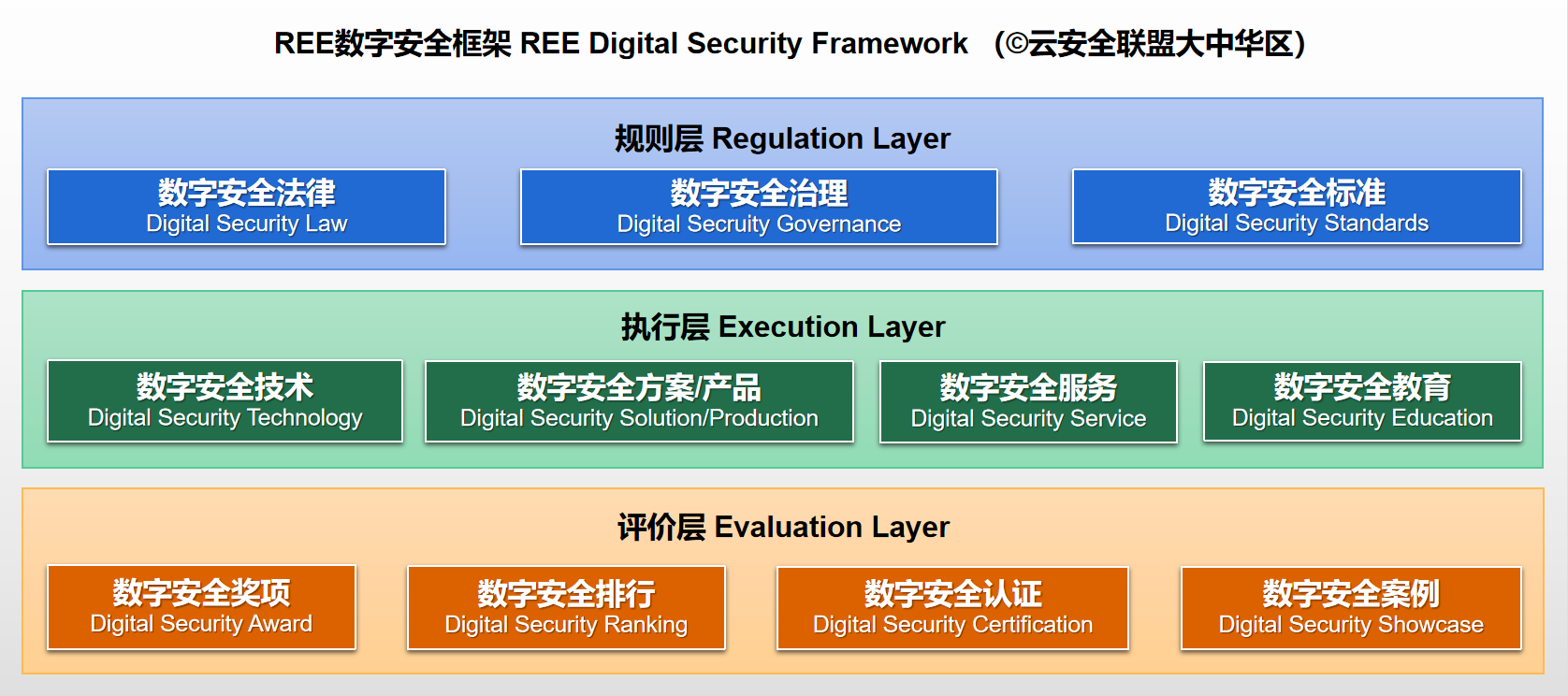 REE数字安全框架 REE Digital Security Framework （©云安全联盟大中华区）

规则层 Regulation Layer

数字安全法律
Digital Security Law

数字安全治理
Digital Secruity Governance

数字安全标准
Digital Security Standards

执行层 Execution Layer

数字安全技术
Digital Security Technology

数字安全方案/产品
Digital Security Solution/Production

数字安全服务
Digital Security Service

数字安全教育
Digital Security Education

评价层 Evaluation Layer

数字安全奖项
Digital Security Award

数字安全排行
Digital Security Ranking

数字安全认证
Digital Security Certification

数字安全案例
Digital Security Showcase